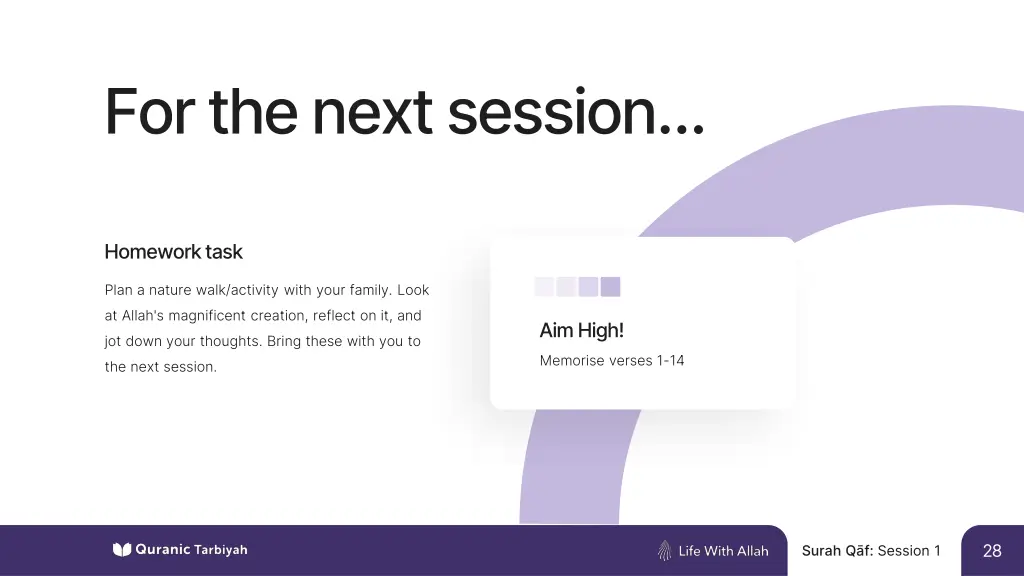 For the next session...

Homework task

Plan a nature walk/activity with your family. Look at Allah's magnificent creation, reflect on it, and jot down your thoughts. Bring these with you to the next session.

Aim High!

Memorise verses 1-14

Quranic Tarbiyah

Life With Allah

Surah Qāf: Session 1

28